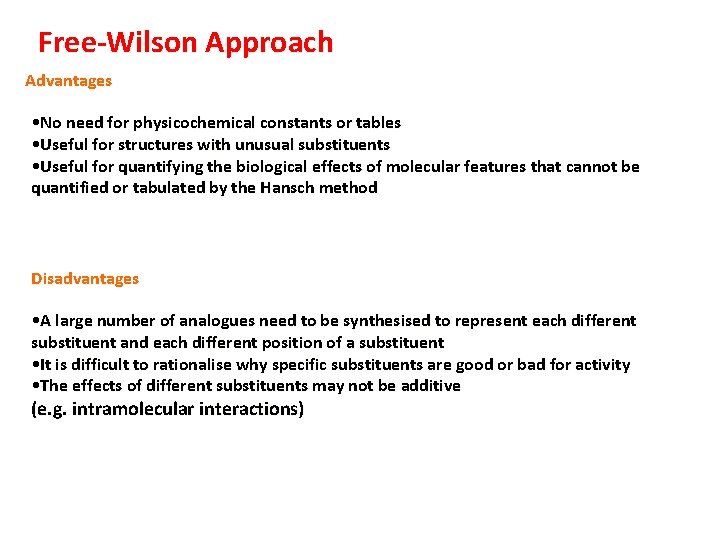 Free-Wilson Approach

Advantages

•No need for physicochemical constants or tables
•Useful for structures with unusual substituents
•Useful for quantifying the biological effects of molecular features that cannot be quantified or tabulated by the Hansch method

Disadvantages

•A large number of analogues need to be synthesised to represent each different substituent and each different position of a substituent
•It is difficult to rationalise why specific substituents are good or bad for activity
•The effects of different substituents may not be additive
(e.g. intramolecular interactions)